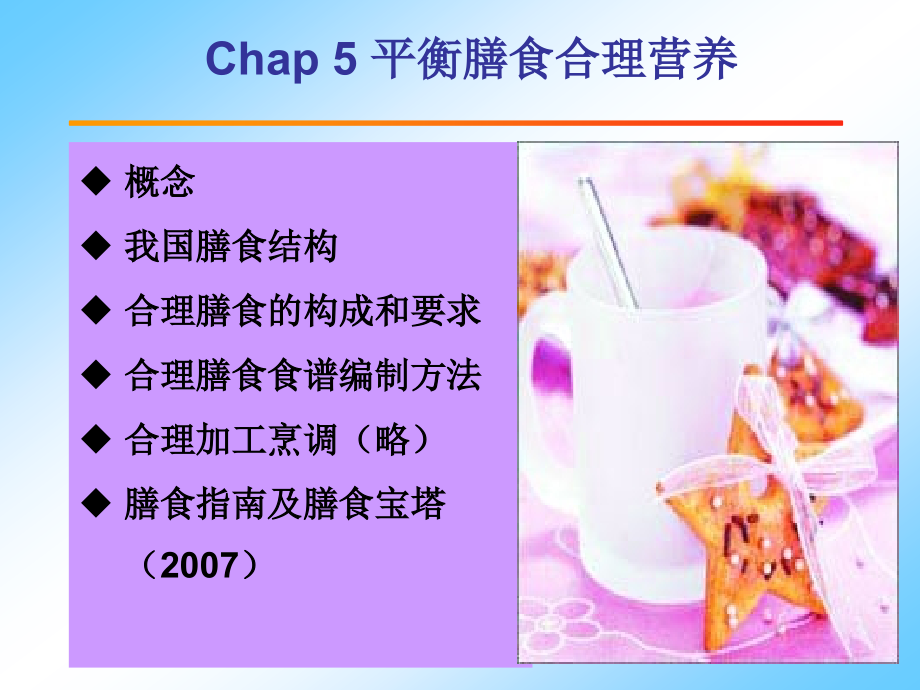 Chap 5 平衡膳食合理营养

◆ 概念
◆ 我国膳食结构
◆ 合理膳食的构成和要求
◆ 合理膳食食谱编制方法
◆ 合理加工烹调（略）
◆ 膳食指南及膳食宝塔（2007）